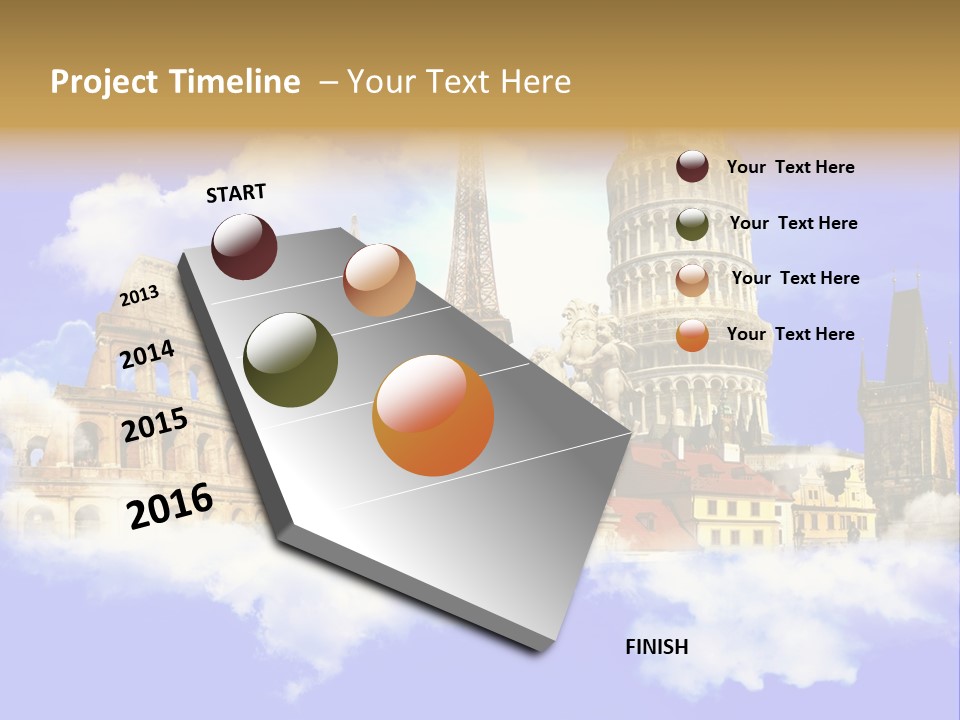 Project Timeline – Your Text Here

START

2013

2014

2015

2016

Your Text Here

Your Text Here

Your Text Here

Your Text Here

FINISH